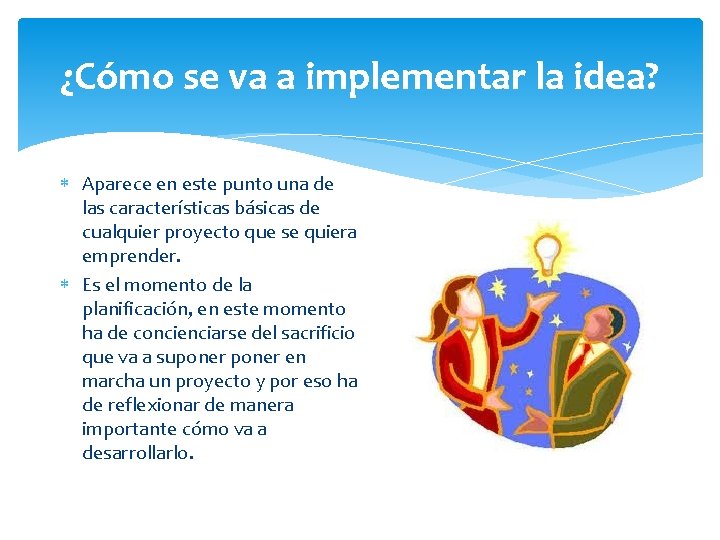 ¿Cómo se va a implementar la idea?

* Aparece en este punto una de las características básicas de cualquier proyecto que se quiera emprender.
* Es el momento de la planificación, en este momento ha de concienciarse del sacrificio que va a suponer poner en marcha un proyecto y por eso ha de reflexionar de manera importante cómo va a desarrollarlo.